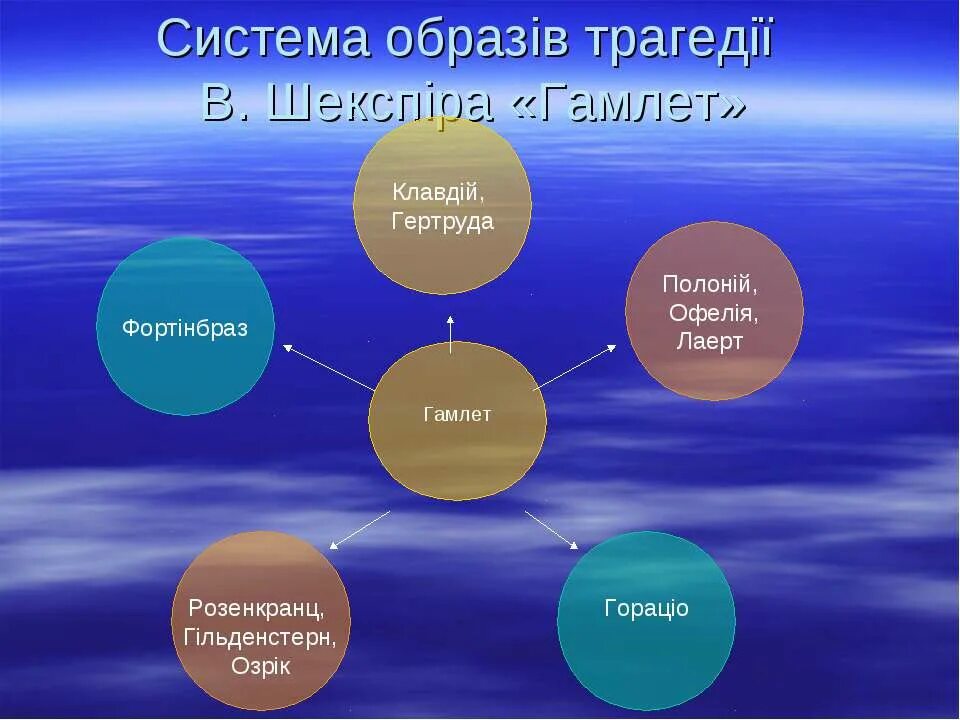 Система образів трагедії В. Шекспіра «Гамлет»

Клавдій, Гертруда

Фортінбраз

Полоній, Офелія, Лаерт

Гамлет

Розенкранц, Гільденстерн, Озрік

Гораціо